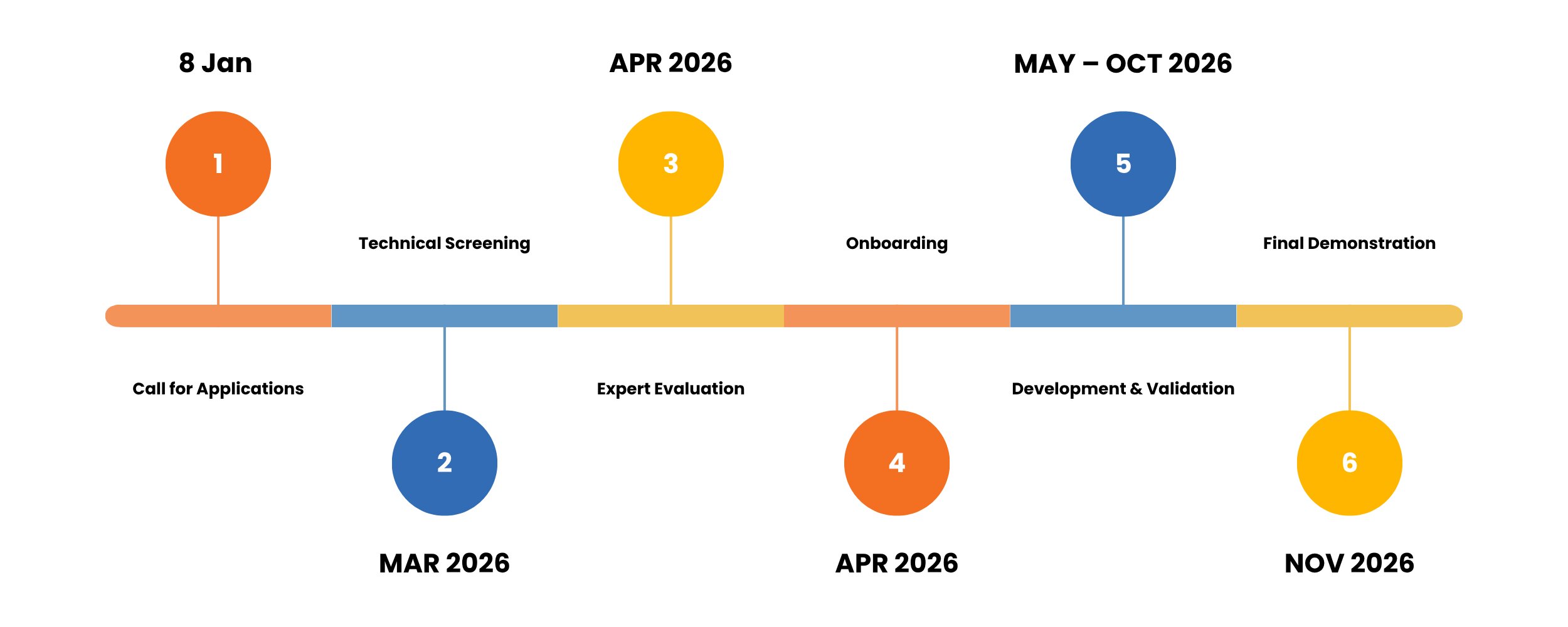 8 Jan

1

Call for Applications

Technical Screening

2

MAR 2026

APR 2026

3

Expert Evaluation

Onboarding

4

APR 2026

MAY – OCT 2026

5

Development & Validation

Final Demonstration

6

NOV 2026